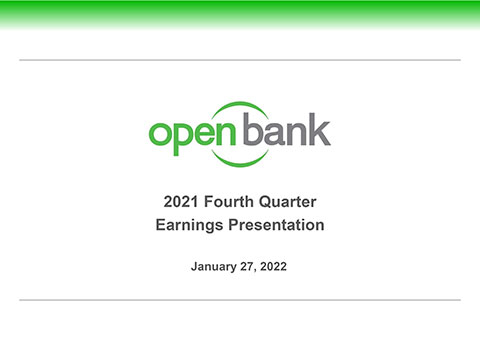 open bank

2021 Fourth Quarter
Earnings Presentation

January 27, 2022